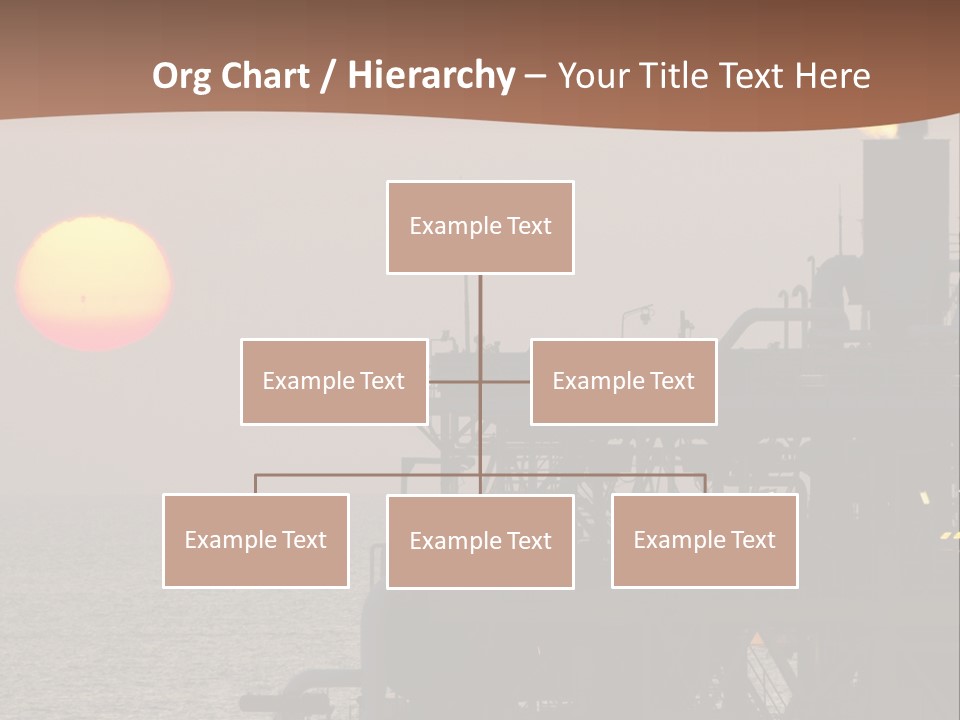 Org Chart / Hierarchy – Your Title Text Here

Example Text

Example Text

Example Text

Example Text

Example Text

Example Text